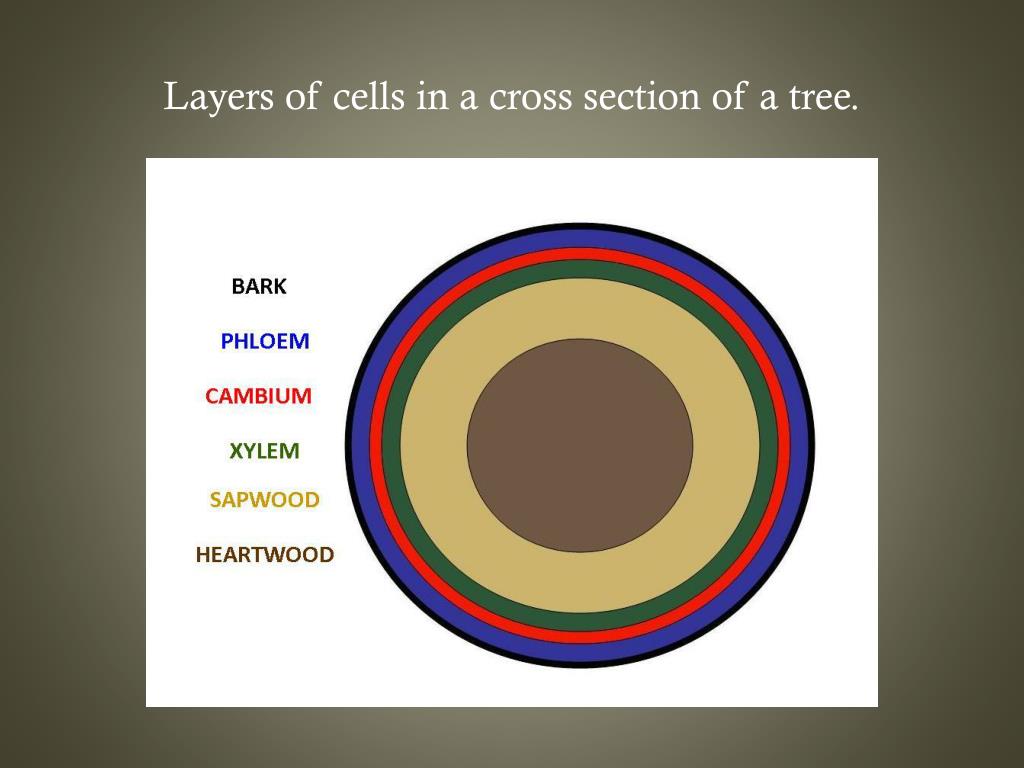 Layers of cells in a cross section of a tree.

BARK

PHLOEM

CAMBIUM

XYLEM

SAPWOOD

HEARTWOOD